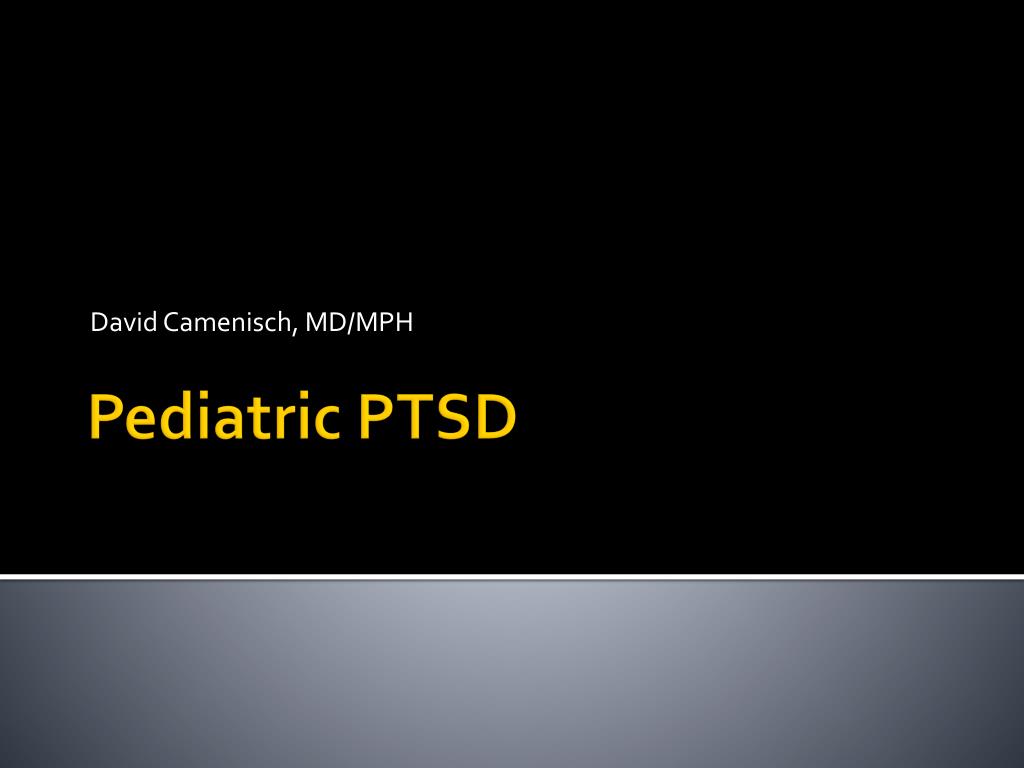 David Camenisch, MD/MPH

Pediatric PTSD